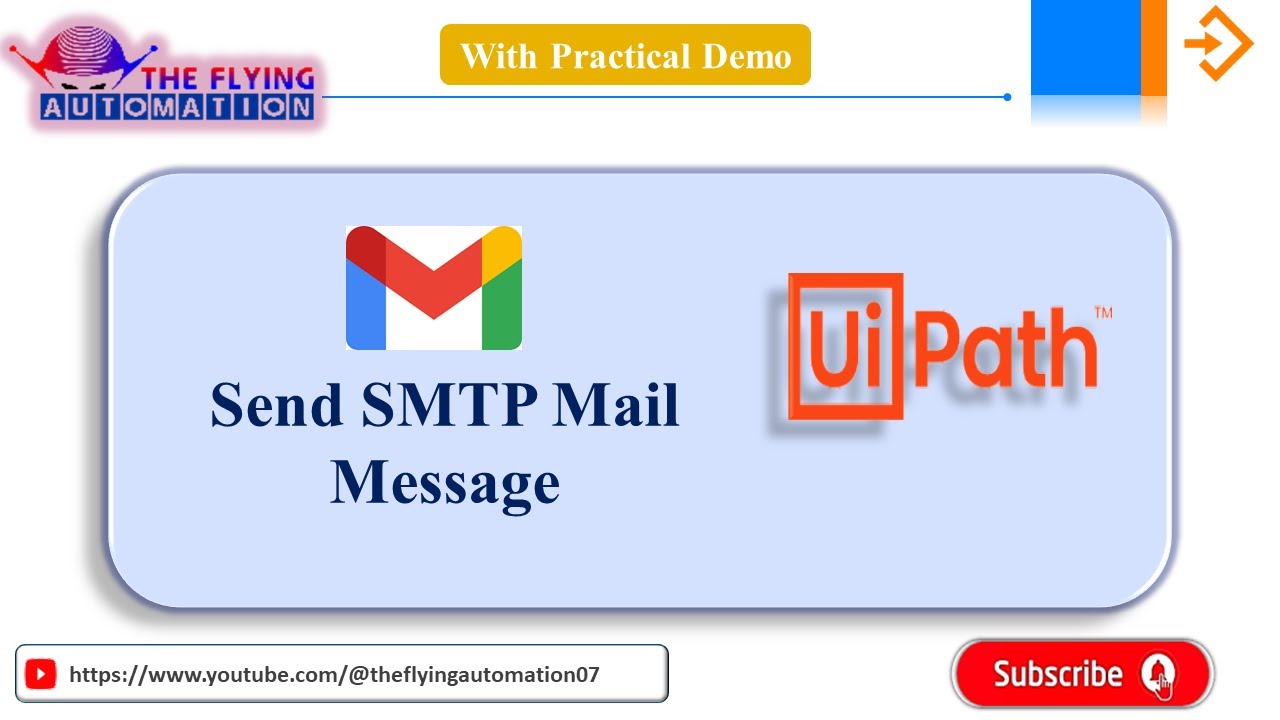 THE FLYING AUTOMATION

With Practical Demo

Send SMTP Mail Message

UiPath™

https://www.youtube.com/@theflyingautomation07

Subscribe